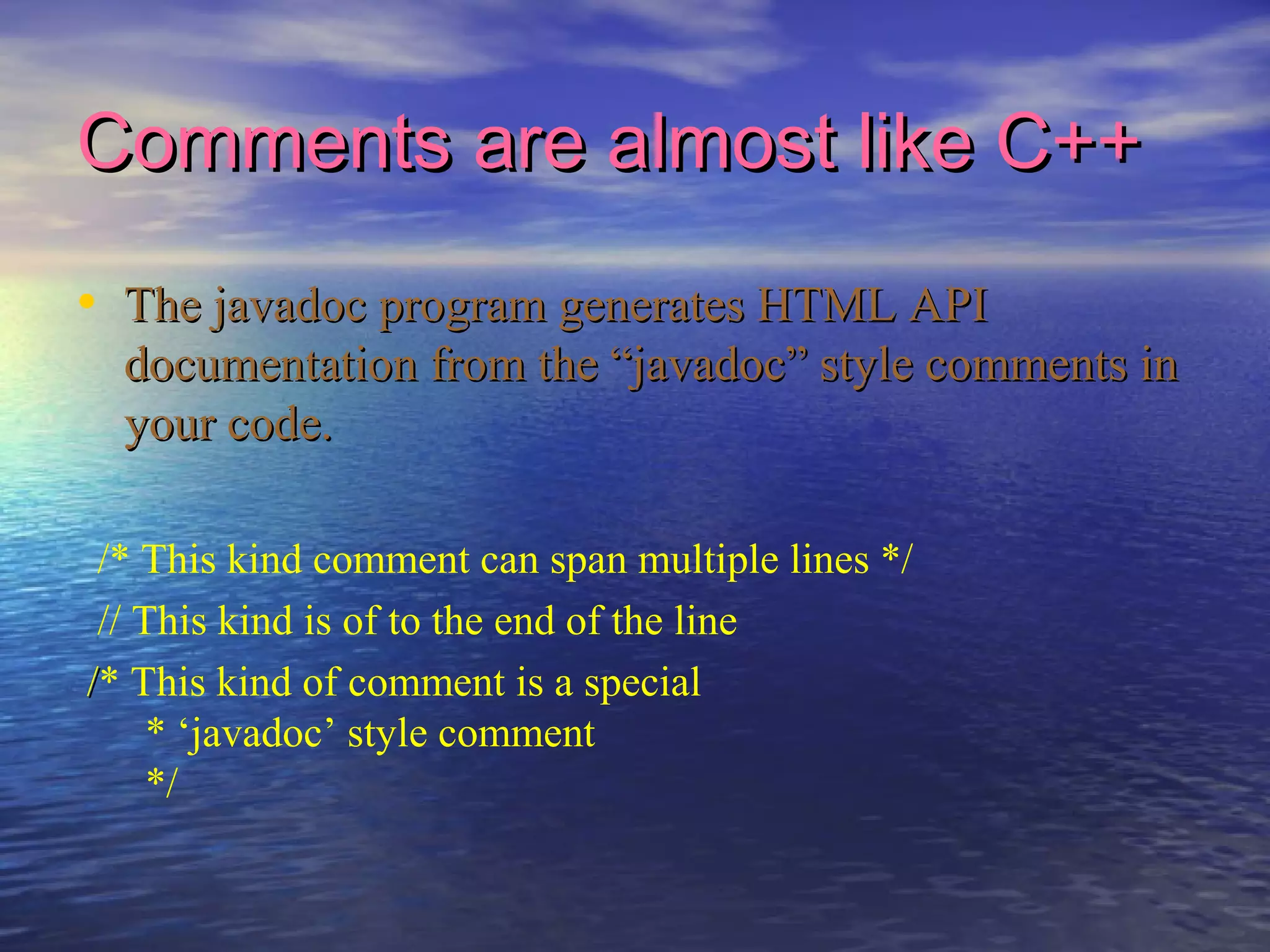 Comments are almost like C++

• The javadoc program generates HTML API documentation from the “javadoc” style comments in your code.

/* This kind comment can span multiple lines */
// This kind is of to the end of the line
/* This kind of comment is a special
* ‘javadoc’ style comment
*/